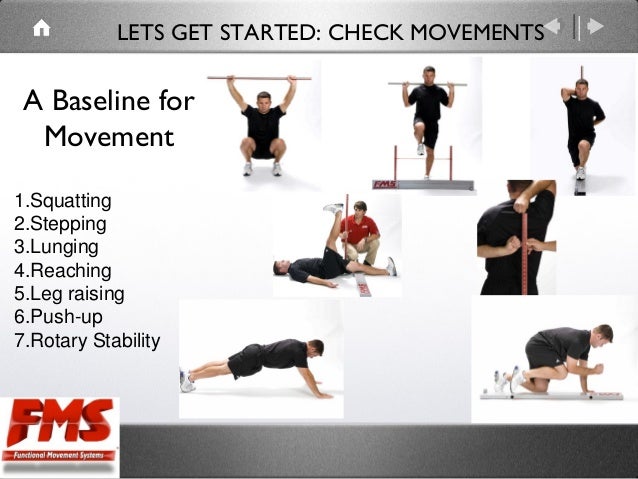 LETS GET STARTED: CHECK MOVEMENTS

A Baseline for Movement

1.Squatting
2.Stepping
3.Lunging
4.Reaching
5.Leg raising
6.Push-up
7.Rotary Stability

FMS

FMS
Functional Movement Systems